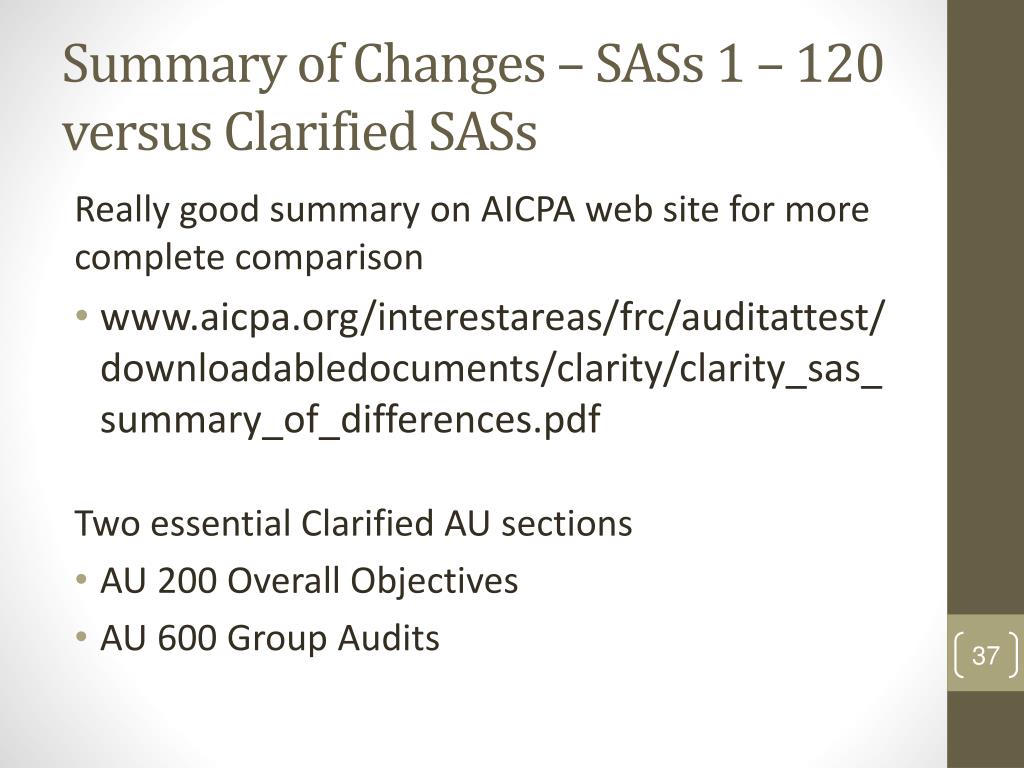 Summary of Changes – SASs 1 – 120 versus Clarified SASs

Really good summary on AICPA web site for more complete comparison

• www.aicpa.org/interestareas/frc/auditattest/downloadabledocuments/clarity/clarity_sas_summary_of_differences.pdf

Two essential Clarified AU sections

• AU 200 Overall Objectives
• AU 600 Group Audits

37